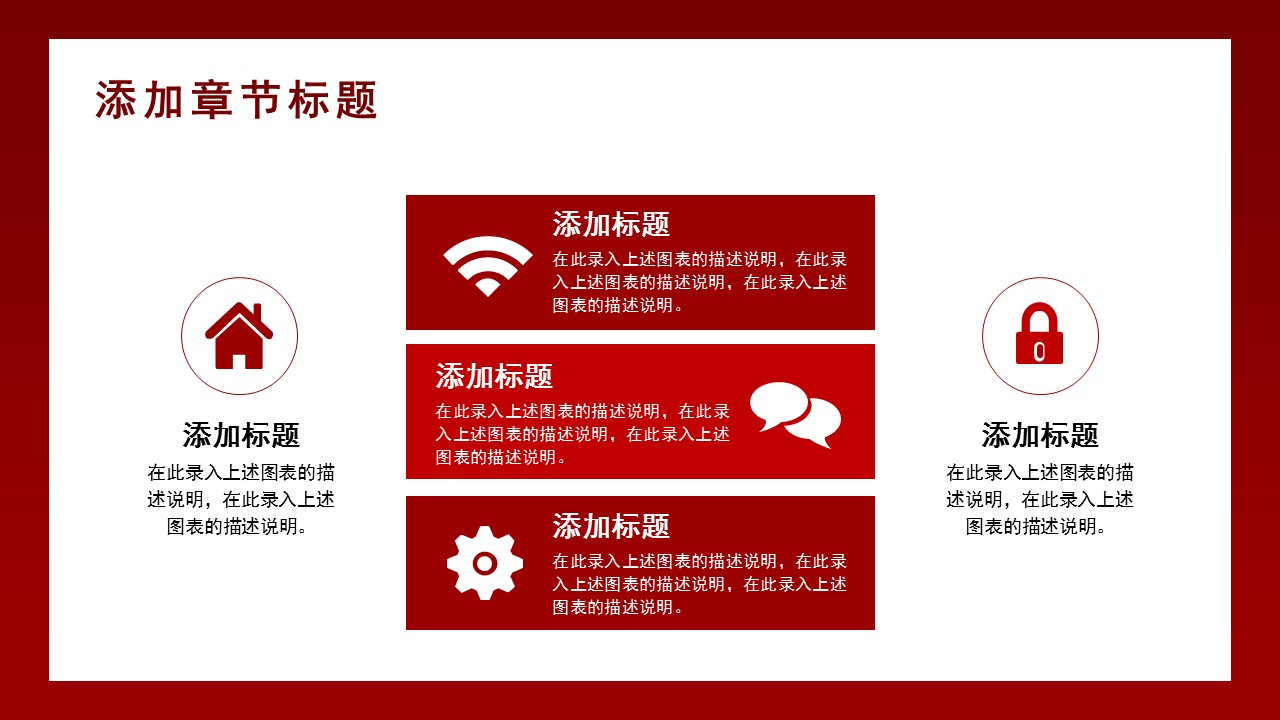 添加章节标题

添加标题
在此录入上述图表的描述说明，在此录入上述图表的描述说明。

添加标题
在此录入上述图表的描述说明，在此录入上述图表的描述说明，在此录入上述图表的描述说明。

添加标题
在此录入上述图表的描述说明，在此录入上述图表的描述说明，在此录入上述图表的描述说明。

添加标题
在此录入上述图表的描述说明，在此录入上述图表的描述说明，在此录入上述图表的描述说明。

添加标题
在此录入上述图表的描述说明，在此录入上述图表的描述说明。